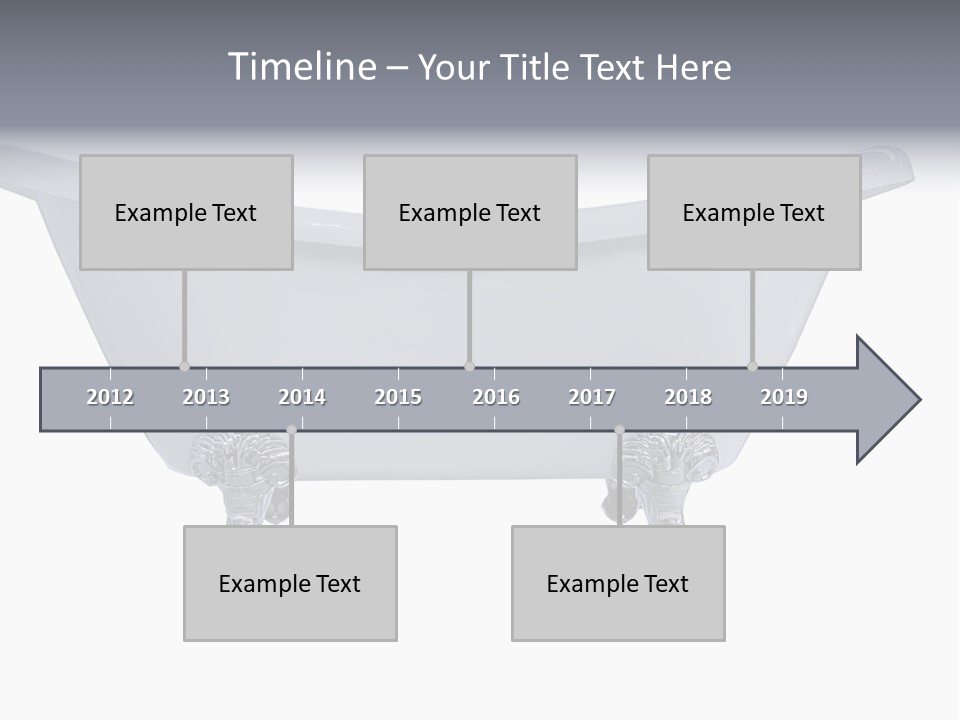 Timeline – Your Title Text Here

Example Text

Example Text

Example Text

2012 2013 2014 2015 2016 2017 2018 2019

Example Text

Example Text